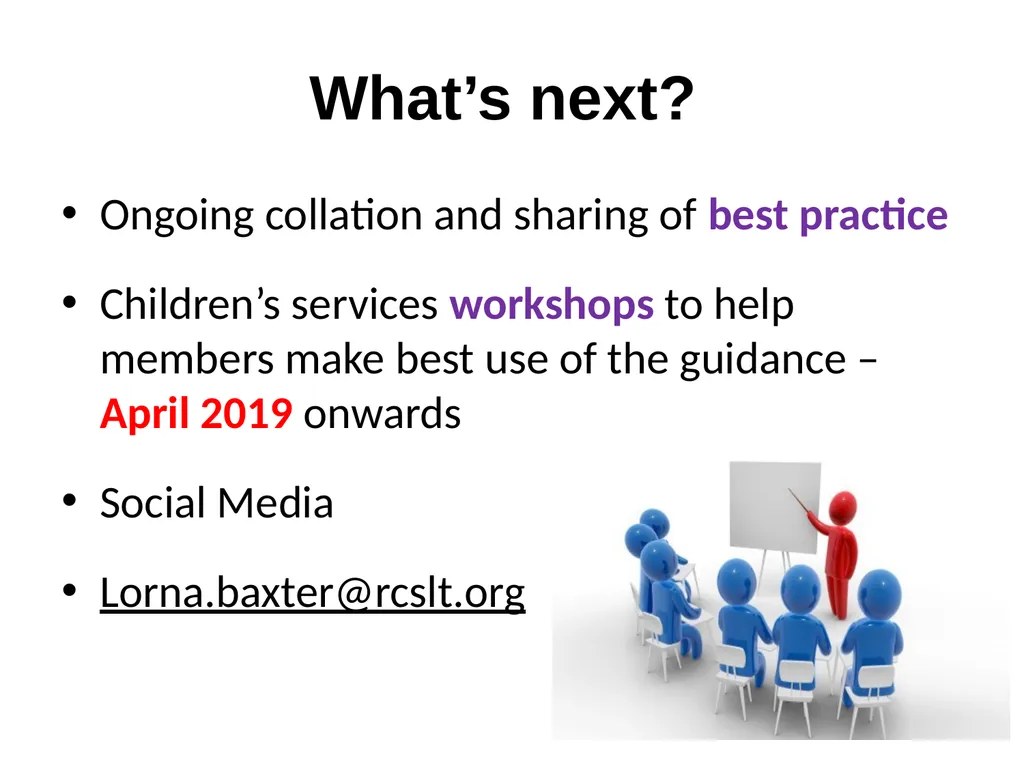 What’s next?

• Ongoing collation and sharing of best practice

• Children’s services workshops to help members make best use of the guidance – April 2019 onwards

• Social Media

• Lorna.baxter@rcslt.org